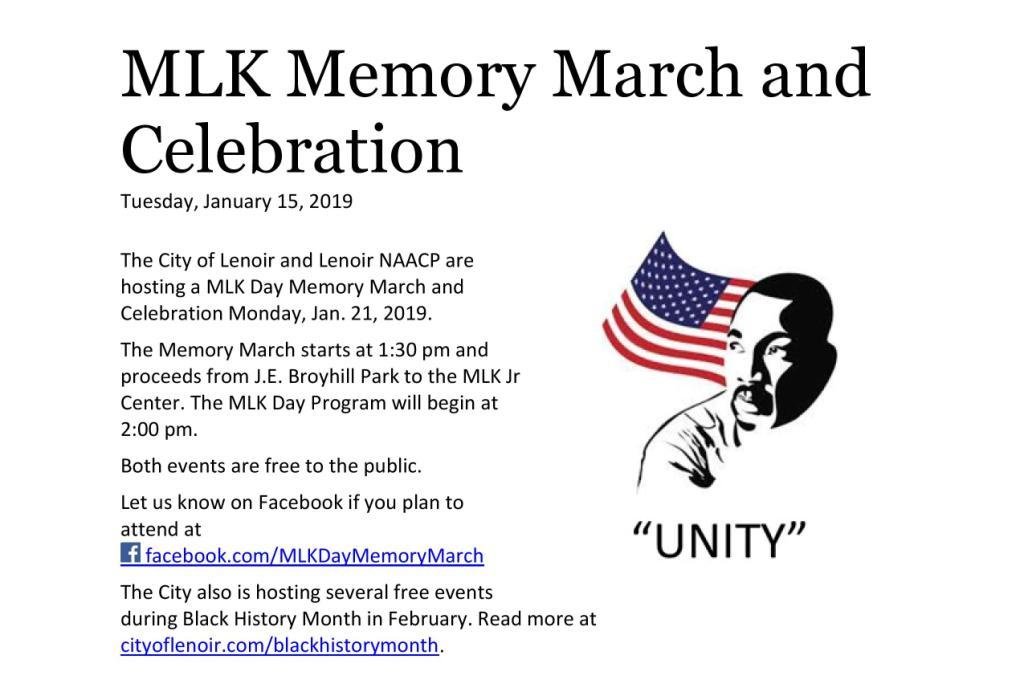 MLK Memory March and Celebration

Tuesday, January 15, 2019

The City of Lenoir and Lenoir NAACP are hosting a MLK Day Memory March and Celebration Monday, Jan. 21, 2019.

The Memory March starts at 1:30 pm and proceeds from J.E. Broyhill Park to the MLK Jr Center. The MLK Day Program will begin at 2:00 pm.

Both events are free to the public.

Let us know on Facebook if you plan to attend at
facebook.com/MLKDayMemoryMarch

The City also is hosting several free events during Black History Month in February. Read more at cityoflenoir.com/blackhistorymonth.

"UNITY"